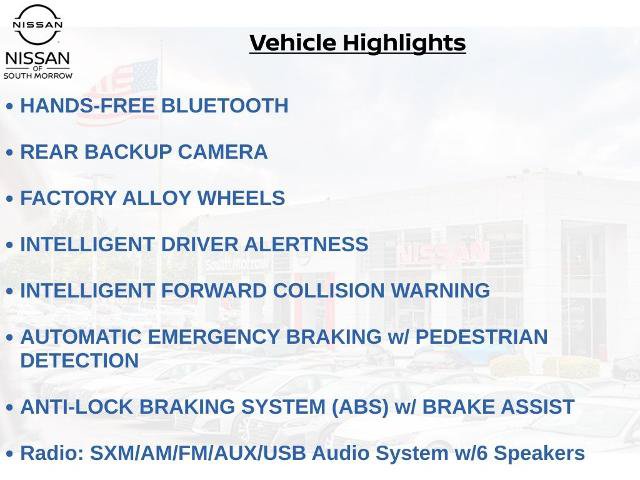 NISSAN

NISSAN
OF
SOUTH MORROW

Vehicle Highlights

• HANDS-FREE BLUETOOTH

• REAR BACKUP CAMERA

• FACTORY ALLOY WHEELS

• INTELLIGENT DRIVER ALERTNESS

• INTELLIGENT FORWARD COLLISION WARNING

• AUTOMATIC EMERGENCY BRAKING w/ PEDESTRIAN DETECTION

• ANTI-LOCK BRAKING SYSTEM (ABS) w/ BRAKE ASSIST

• Radio: SXM/AM/FM/AUX/USB Audio System w/6 Speakers